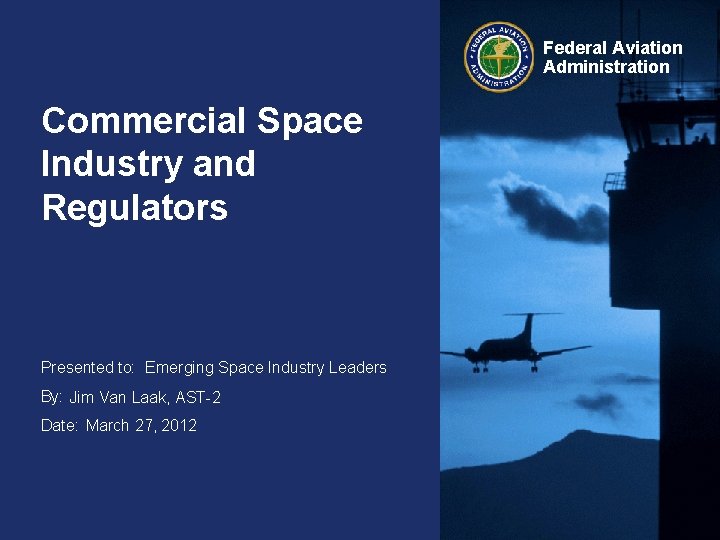 FEDERAL AVIATION ADMINISTRATION

Federal Aviation Administration

Commercial Space Industry and Regulators

Presented to: Emerging Space Industry Leaders

By: Jim Van Laak, AST-2

Date: March 27, 2012